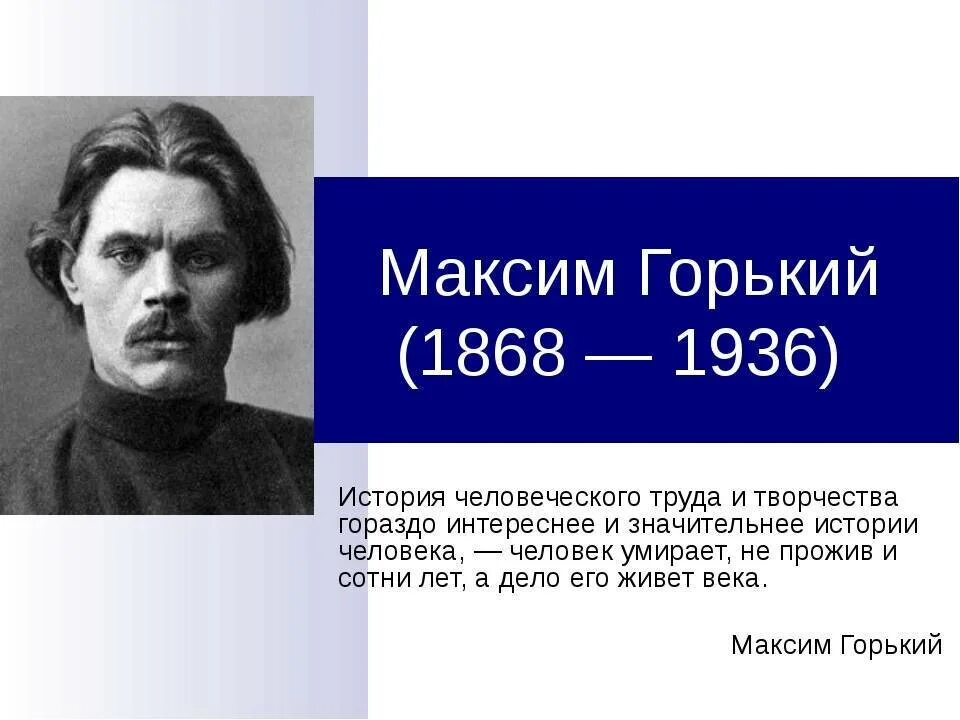 Максим Горький
(1868 — 1936)

История человеческого труда и творчества гораздо интереснее и значительнее истории человека, — человек умирает, не прожив и сотни лет, а дело его живет века.

Максим Горький